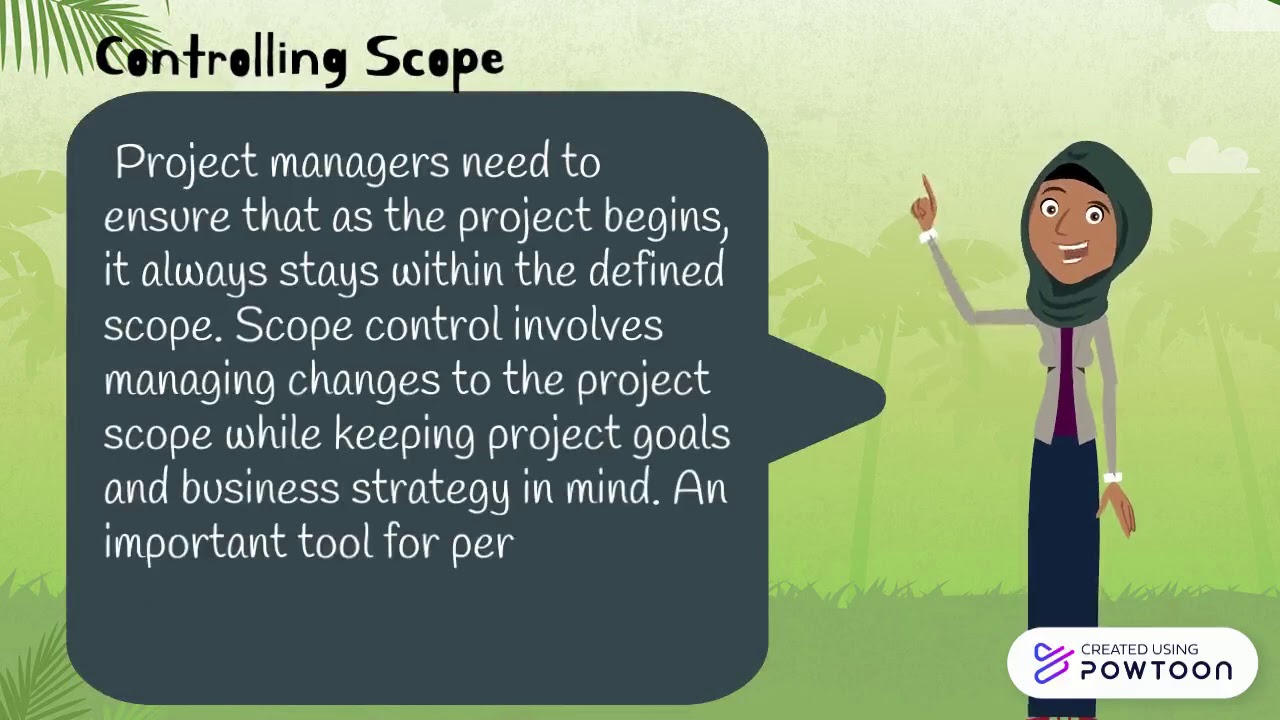 Controlling Scope

Project managers need to ensure that as the project begins, it always stays within the defined scope. Scope control involves managing changes to the project scope while keeping project goals and business strategy in mind. An important tool for per

CREATED USING
POWTOON